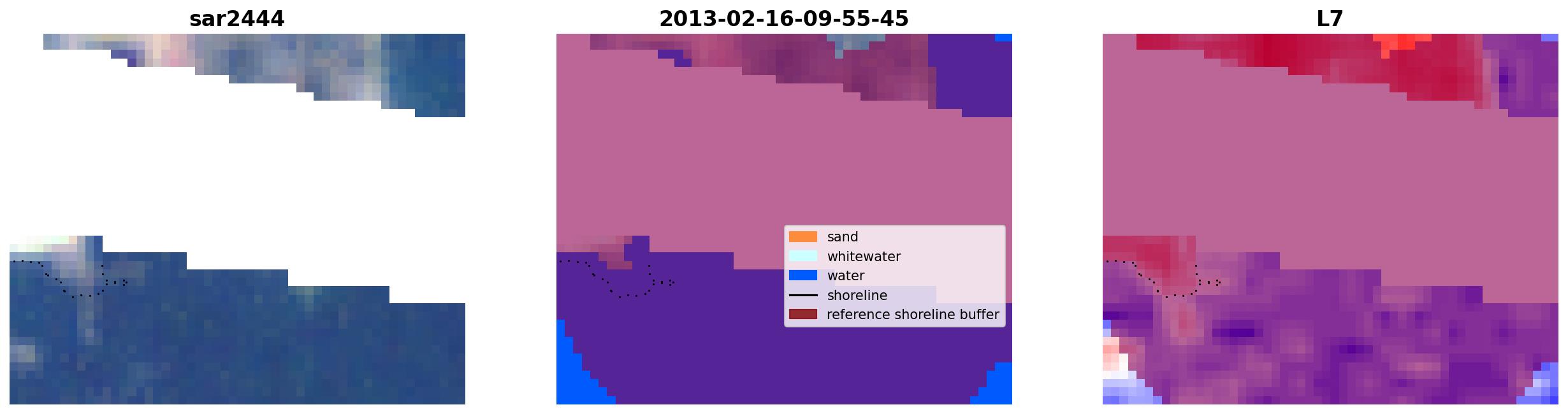 sar2444

2013-02-16-09-55-45

sand
whitewater
water
shoreline
reference shoreline buffer

L7